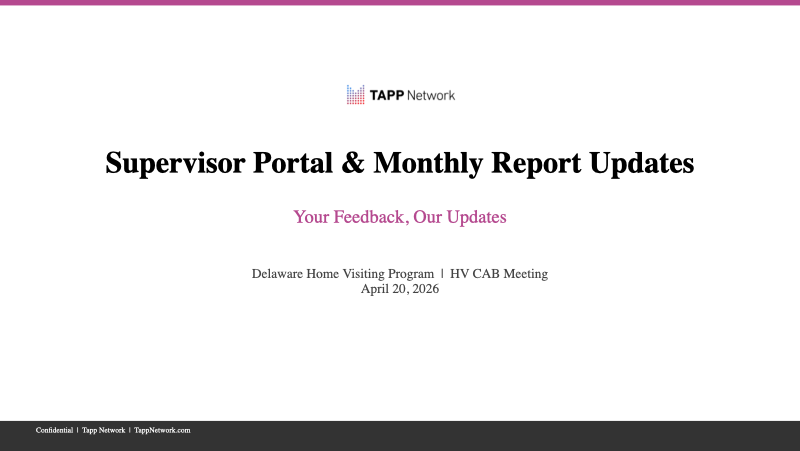 TAPP Network

Supervisor Portal & Monthly Report Updates

Your Feedback, Our Updates

Delaware Home Visiting Program | HV CAB Meeting
April 20, 2026

Confidential | Tapp Network | TappNetwork.com